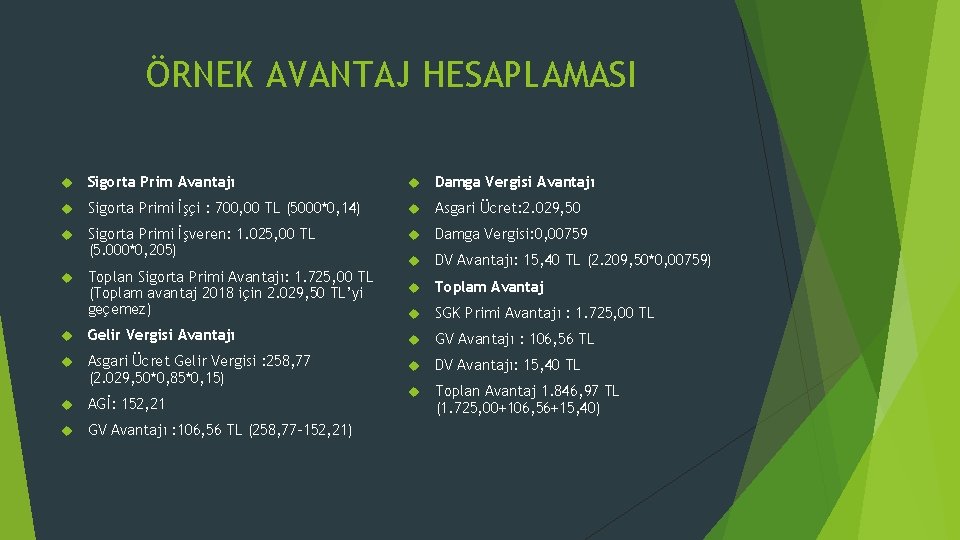 ÖRNEK AVANTAJ HESAPLAMASI

Sigorta Prim Avantajı

Sigorta Primi İşçi : 700,00 TL (5000*0,14)

Sigorta Primi İşveren: 1.025,00 TL (5.000*0,205)

Toplan Sigorta Primi Avantajı: 1.725,00 TL (Toplam avantaj 2018 için 2.029,50 TL'yi geçemez)

Gelir Vergisi Avantajı

Asgari Ücret Gelir Vergisi :258,77 (2.029,50*0,85*0,15)

AGİ: 152,21

GV Avantajı :106,56 TL (258,77-152,21)

Damga Vergisi Avantajı

Asgari Ücret:2.029,50

Damga Vergisi:0,00759

DV Avantajı: 15,40 TL (2.209,50*0,00759)

Toplam Avantaj

SGK Primi Avantajı : 1.725,00 TL

GV Avantajı : 106,56 TL

DV Avantajı: 15,40 TL

Toplan Avantaj 1.846,97 TL (1.725,00+106,56+15,40)